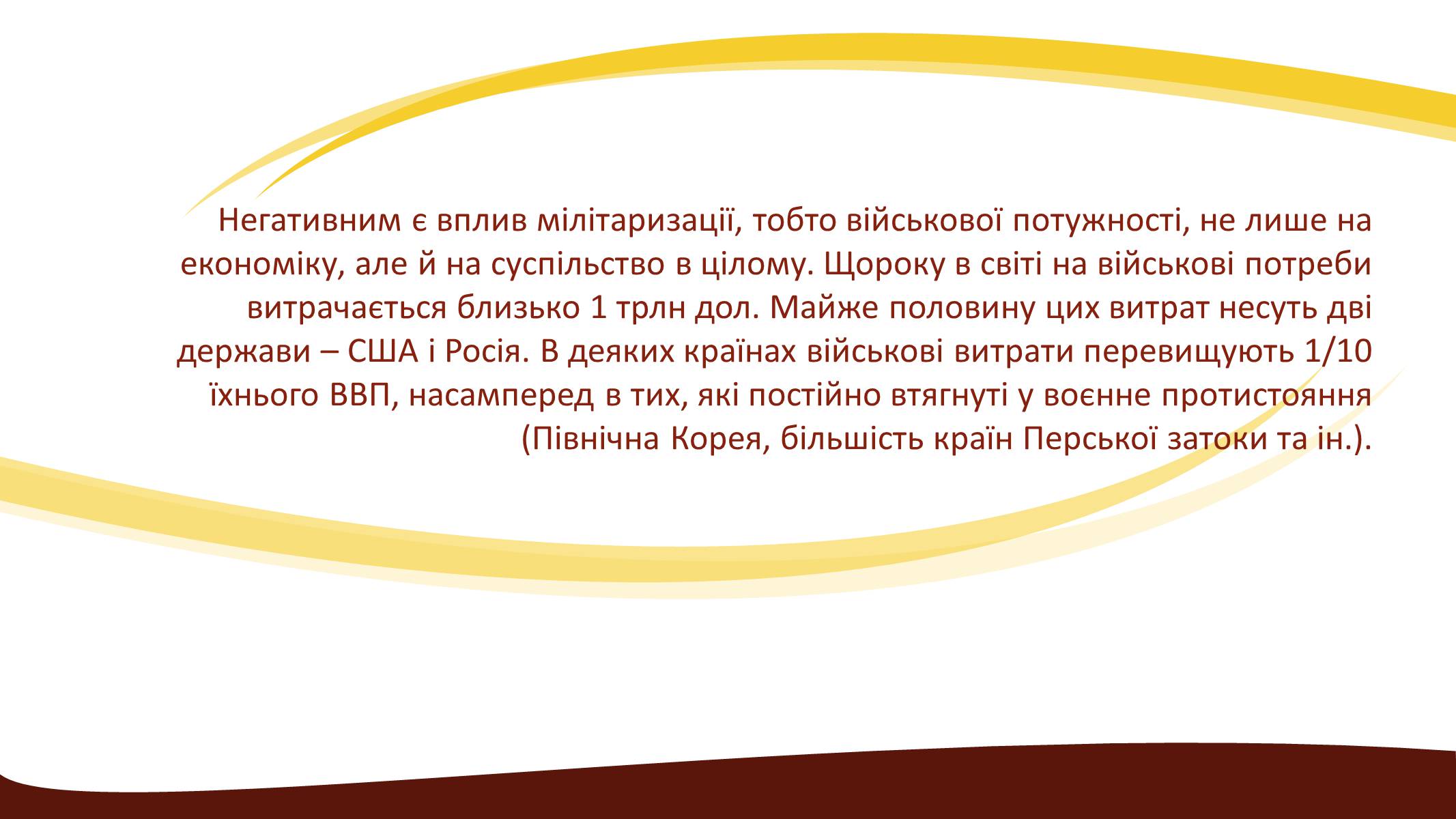 Негативним є вплив мілітаризації, тобто військової потужності, не лише на економіку, але й на суспільство в цілому. Щороку в світі на військові потреби витрачається близько 1 трлн дол. Майже половину цих витрат несуть дві держави – США і Росія. В деяких країнах військові витрати перевищують 1/10 їхнього ВВП, насамперед в тих, які постійно втягнуті у воєнне протистояння (Північна Корея, більшість країн Перської затоки та ін.).